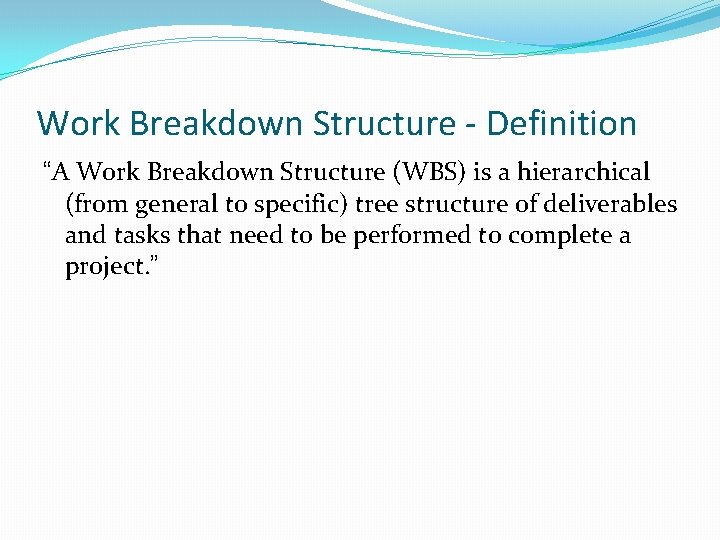 Work Breakdown Structure - Definition

“A Work Breakdown Structure (WBS) is a hierarchical (from general to specific) tree structure of deliverables and tasks that need to be performed to complete a project.”